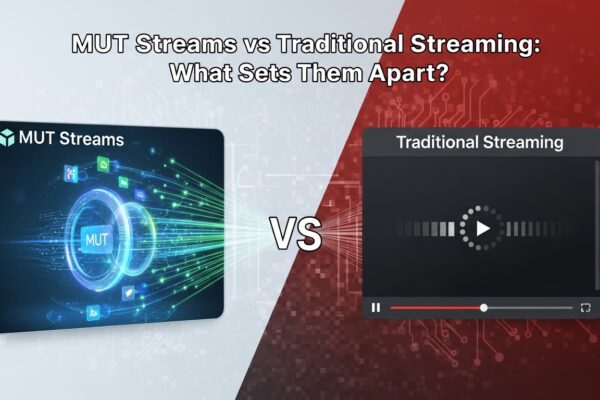 MUT Streams vs Traditional Streaming: What Sets Them Apart?

MUT Streams

MUT

VS

Traditional Streaming